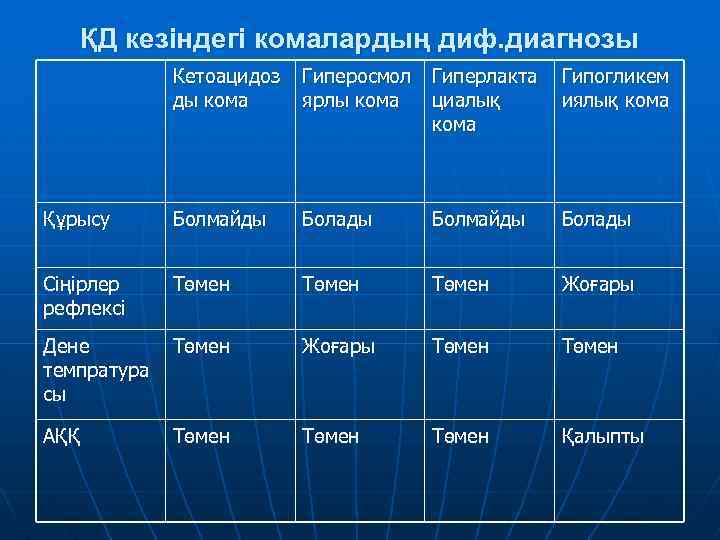 ҚД кезіндегі комалардың диф.диагнозы

| | Кетоацидозды кома | Гиперосмолярлы кома | Гиперлактациалық кома | Гипогликемиялық кома |
|---|---|---|---|---|
| Құрысу | Болмайды | Болады | Болмайды | Болады |
| Сіңірлер рефлексі | Төмен | Төмен | Төмен | Жоғары |
| Дене темпратурасы | Төмен | Жоғары | Төмен | Төмен |
| АҚҚ | Төмен | Төмен | Төмен | Қалыпты |